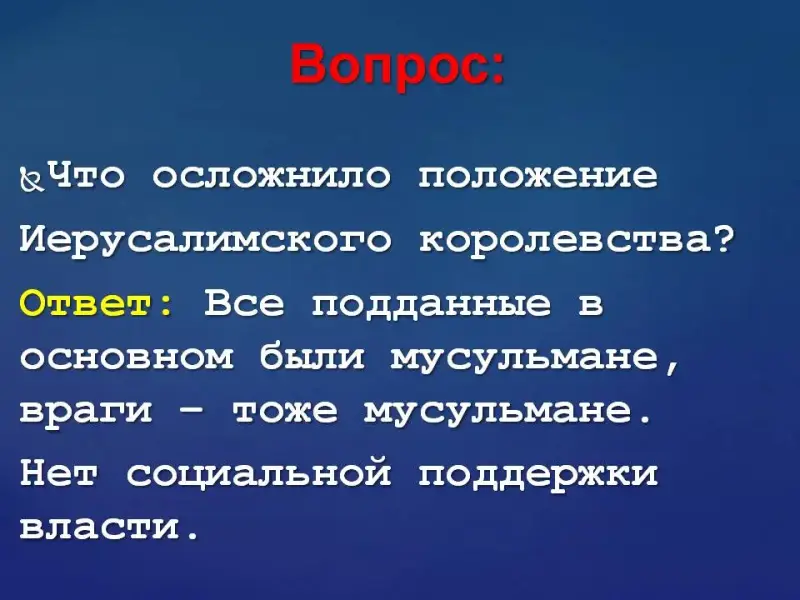 Вопрос:

Что осложнило положение Иерусалимского королевства?

Ответ: Все подданные в основном были мусульмане, враги – тоже мусульмане.

Нет социальной поддержки власти.